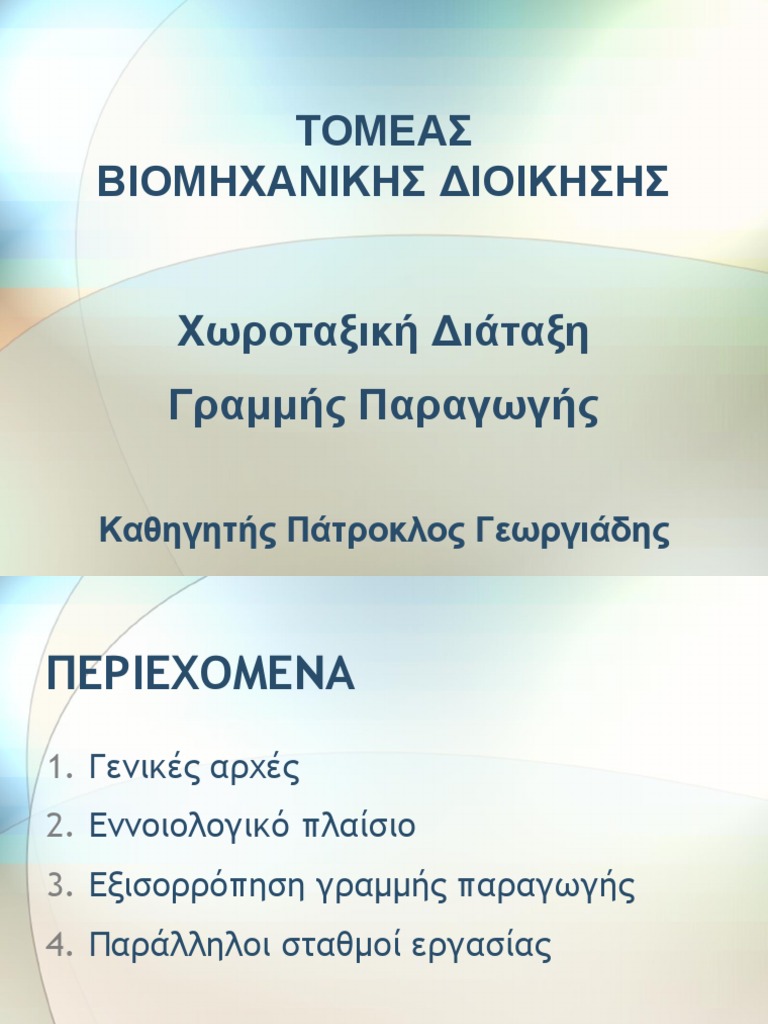 ΤΟΜΕΑΣ
ΒΙΟΜΗΧΑΝΙΚΗΣ ΔΙΟΙΚΗΣΗΣ

Χωροταξική Διάταξη
Γραμμής Παραγωγής

Καθηγητής Πάτροκλος Γεωργιάδης

ΠΕΡΙΕΧΟΜΕΝΑ

1. Γενικές αρχές
2. Εννοιολογικό πλαίσιο
3. Εξισορρόπηση γραμμής παραγωγής
4. Παράλληλοι σταθμοί εργασίας